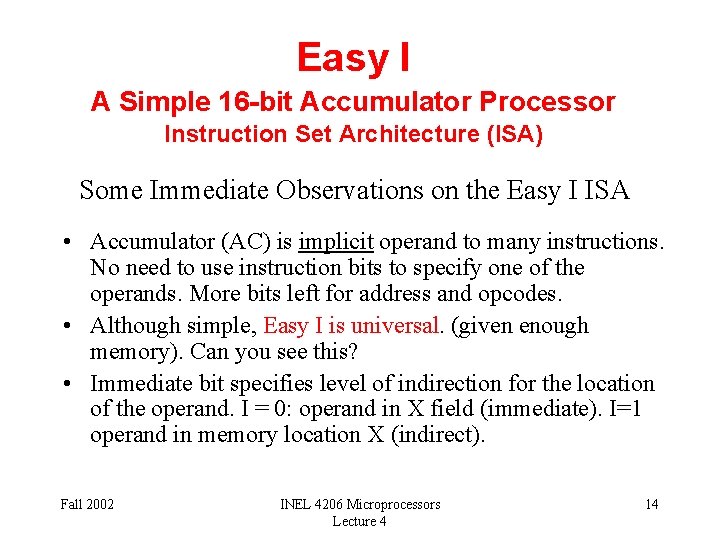 Easy I
A Simple 16-bit Accumulator Processor
Instruction Set Architecture (ISA)

Some Immediate Observations on the Easy I ISA

• Accumulator (AC) is implicit operand to many instructions. No need to use instruction bits to specify one of the operands. More bits left for address and opcodes.
• Although simple, Easy I is universal. (given enough memory). Can you see this?
• Immediate bit specifies level of indirection for the location of the operand. I = 0: operand in X field (immediate). I=1 operand in memory location X (indirect).

Fall 2002

INEL 4206 Microprocessors
Lecture 4

14